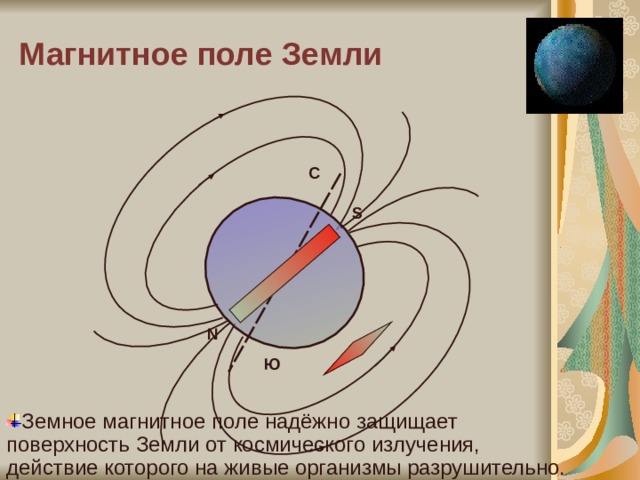 Магнитное поле Земли

С

S

N

Ю

Земное магнитное поле надёжно защищает поверхность Земли от космического излучения, действие которого на живые организмы разрушительно.